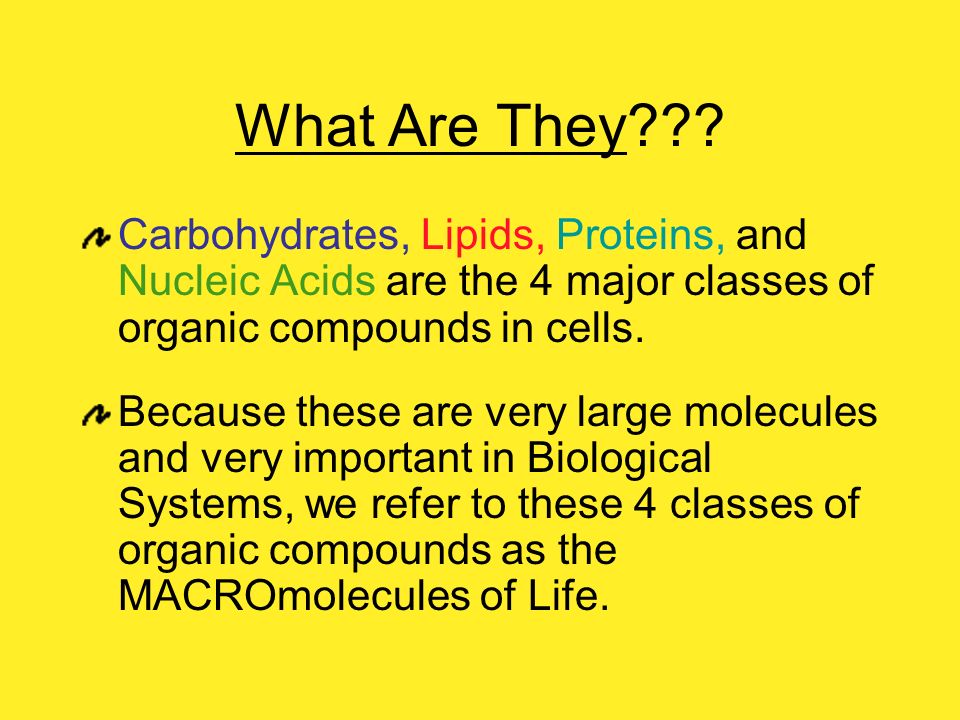 What Are They???

Carbohydrates, Lipids, Proteins, and Nucleic Acids are the 4 major classes of organic compounds in cells.

Because these are very large molecules and very important in Biological Systems, we refer to these 4 classes of organic compounds as the MACROmolecules of Life.